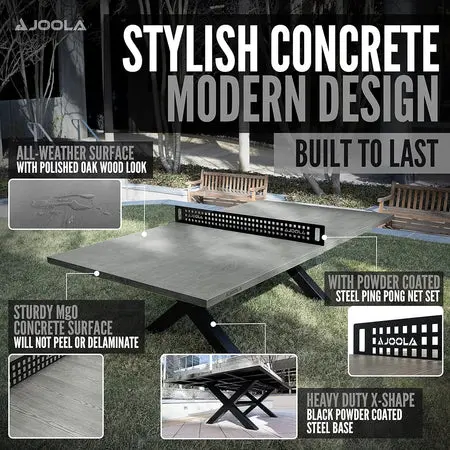 JOOLA

STYLISH CONCRETE
MODERN DESIGN

BUILT TO LAST

ALL-WEATHER SURFACE
WITH POLISHED OAK WOOD LOOK

JOOLA

WITH POWDER COATED
STEEL PING PONG NET SET

JOOLA

STURDY MgO
CONCRETE SURFACE
WILL NOT PEEL OR DELAMINATE

HEAVY DUTY X-SHAPE
BLACK POWDER COATED
STEEL BASE